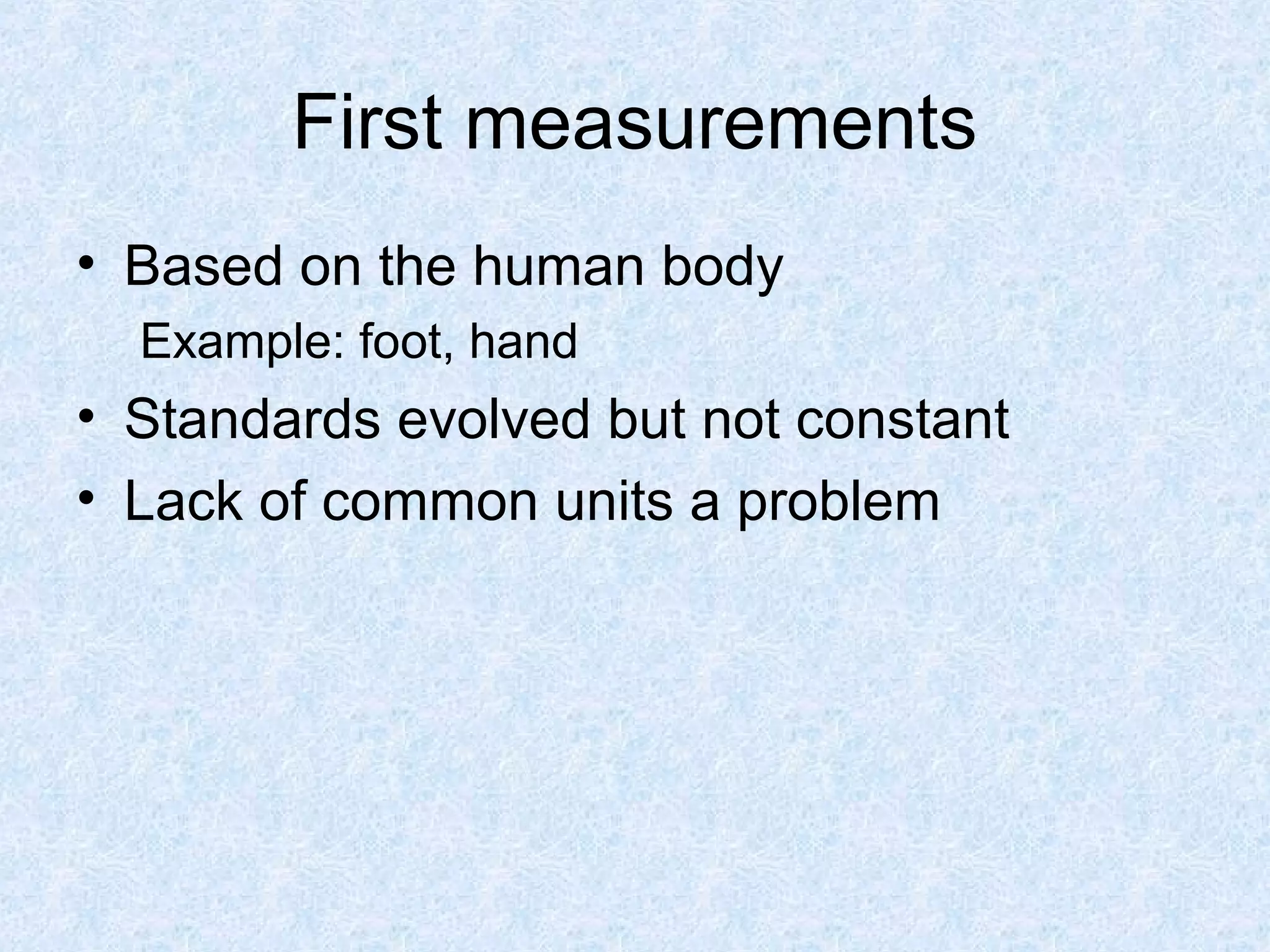 First measurements

• Based on the human body
Example: foot, hand
• Standards evolved but not constant
• Lack of common units a problem